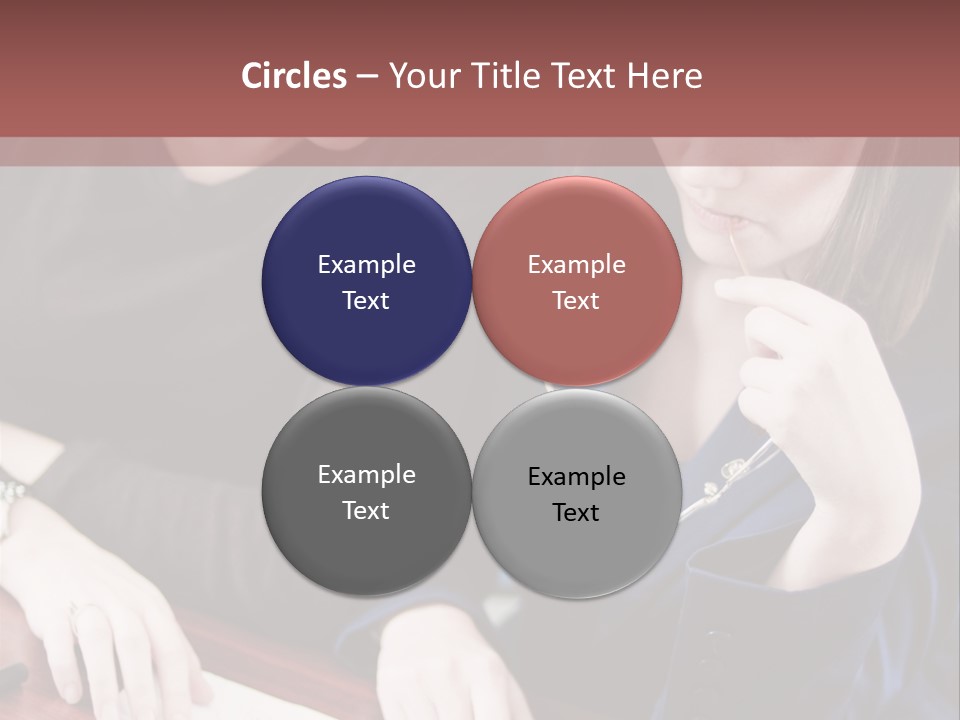 Circles – Your Title Text Here

Example Text

Example Text

Example Text

Example Text